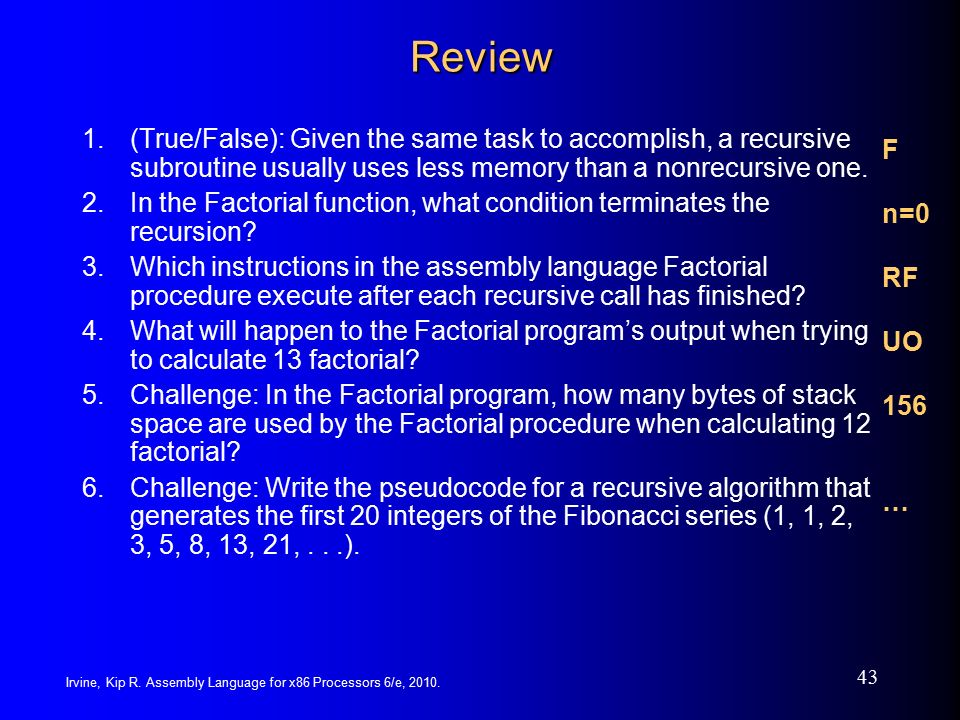 Review

1. (True/False): Given the same task to accomplish, a recursive subroutine usually uses less memory than a nonrecursive one.
2. In the Factorial function, what condition terminates the recursion?
3. Which instructions in the assembly language Factorial procedure execute after each recursive call has finished?
4. What will happen to the Factorial program's output when trying to calculate 13 factorial?
5. Challenge: In the Factorial program, how many bytes of stack space are used by the Factorial procedure when calculating 12 factorial?
6. Challenge: Write the pseudocode for a recursive algorithm that generates the first 20 integers of the Fibonacci series (1, 1, 2, 3, 5, 8, 13, 21, . . .).

F

n=0

RF

UO

156

…

Irvine, Kip R. Assembly Language for x86 Processors 6/e, 2010.

43